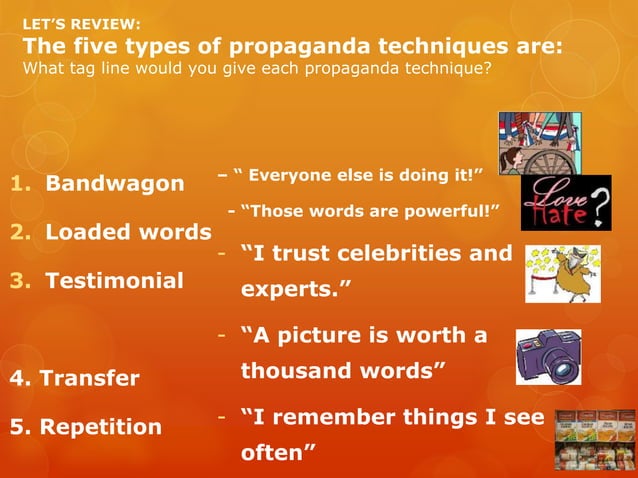 LET'S REVIEW:
The five types of propaganda techniques are:
What tag line would you give each propaganda technique?

1. Bandwagon
2. Loaded words
3. Testimonial
4. Transfer
5. Repetition

– " Everyone else is doing it!"
- "Those words are powerful!"
- "I trust celebrities and experts."
- "A picture is worth a thousand words"
- "I remember things I see often"

Love
Hate ?